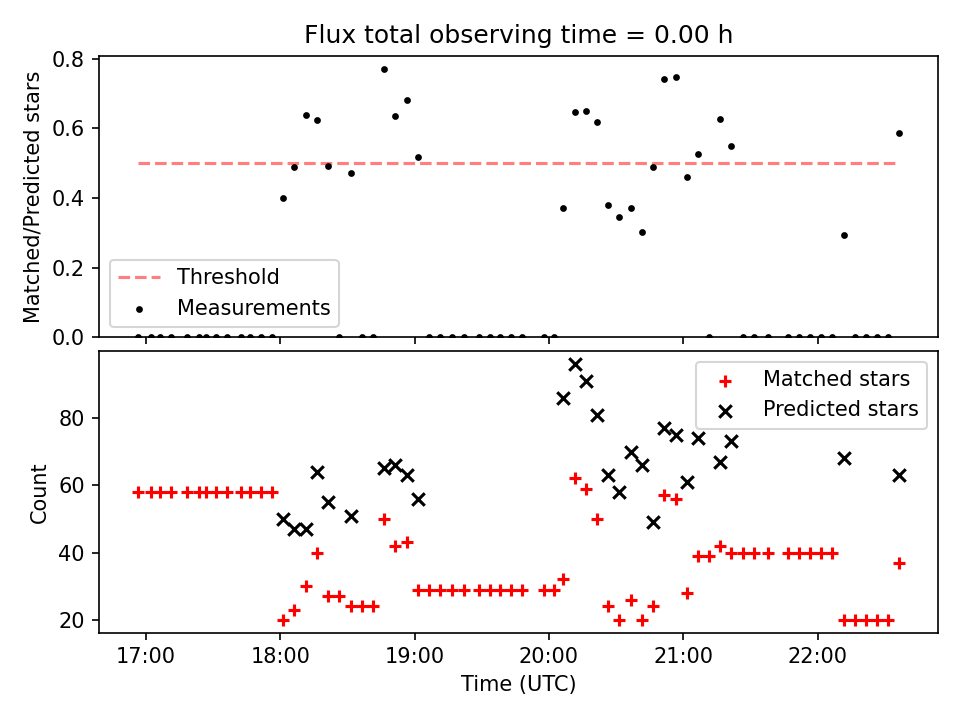 Flux total observing time = 0.00 h

Matched/Predicted stars

0.8
0.6
0.4
0.2
0.0

Threshold
Measurements

Count

80
60
40
20

Matched stars
Predicted stars

17:00
18:00
19:00
20:00
21:00
22:00

Time (UTC)